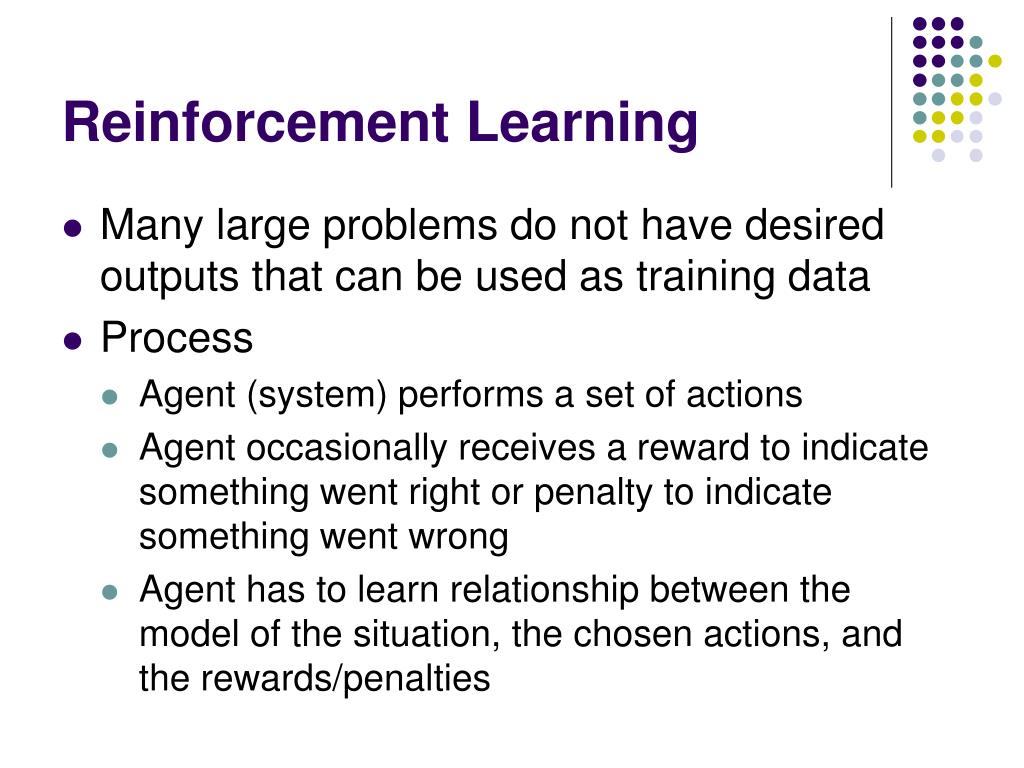 Reinforcement Learning

- Many large problems do not have desired outputs that can be used as training data
- Process
  - Agent (system) performs a set of actions
  - Agent occasionally receives a reward to indicate something went right or penalty to indicate something went wrong
  - Agent has to learn relationship between the model of the situation, the chosen actions, and the rewards/penalties